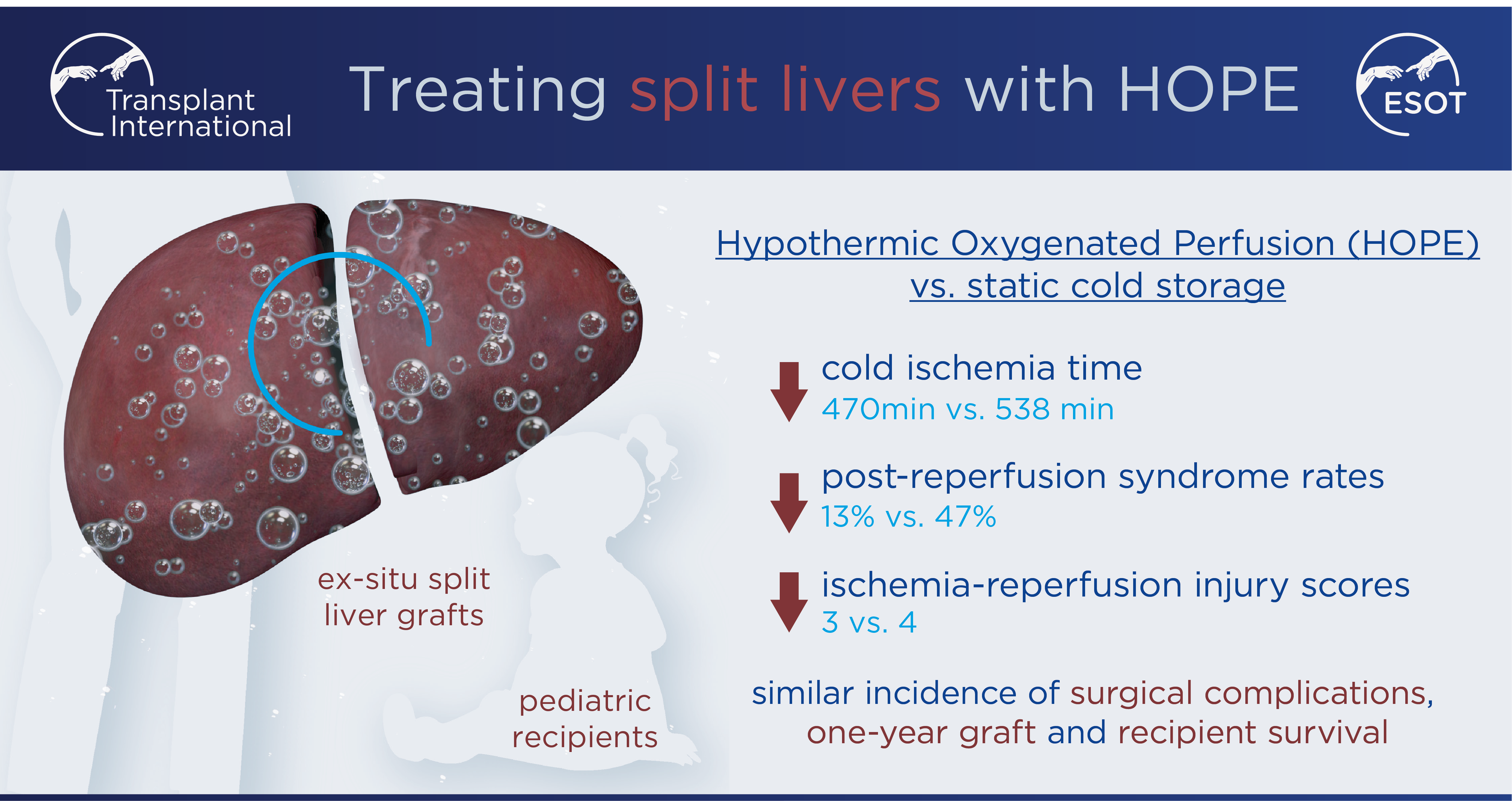 Transplant International

Treating split livers with HOPE

ESOT

Hypothermic Oxygenated Perfusion (HOPE) vs. static cold storage

cold ischemia time
470min vs. 538 min

post-reperfusion syndrome rates
13% vs. 47%

ischemia-reperfusion injury scores
3 vs. 4

similar incidence of surgical complications, one-year graft and recipient survival

ex-situ split liver grafts

pediatric recipients